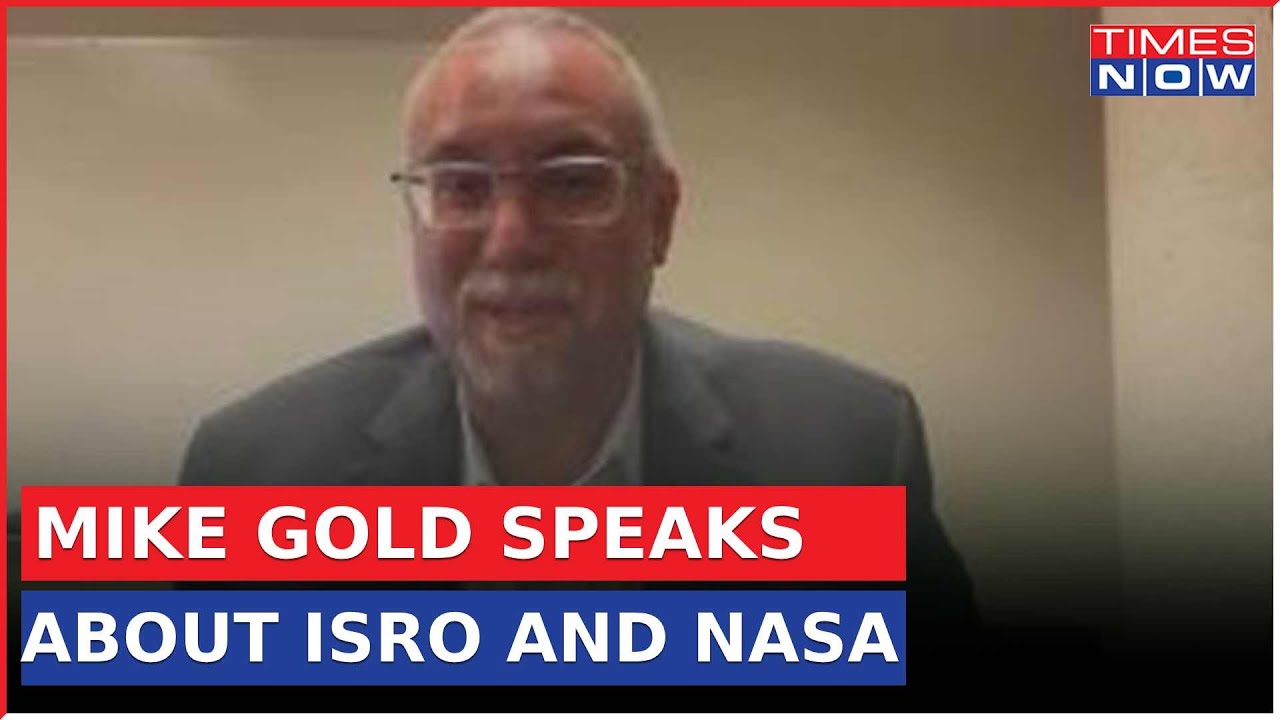 TIMES NOW

MIKE GOLD SPEAKS

ABOUT ISRO AND NASA